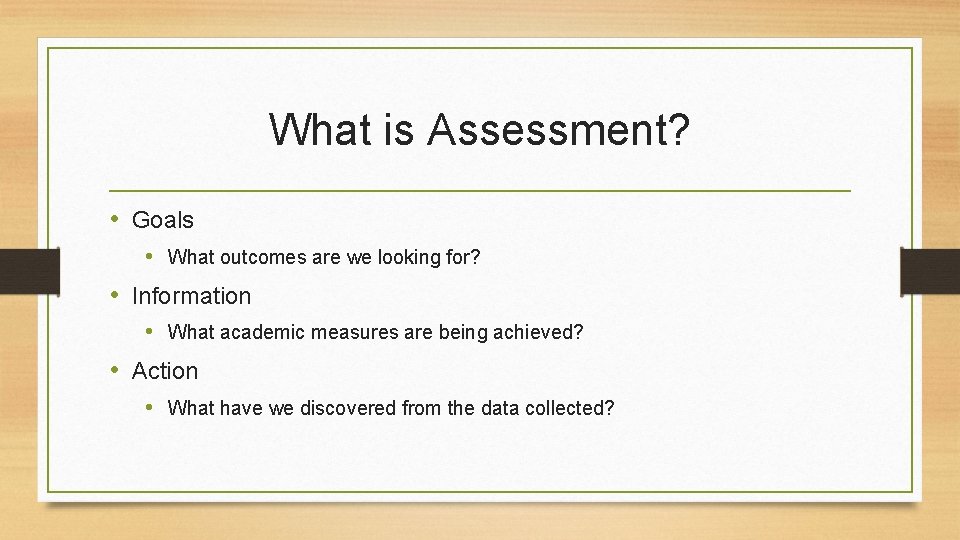 What is Assessment?

• Goals
  • What outcomes are we looking for?
• Information
  • What academic measures are being achieved?
• Action
  • What have we discovered from the data collected?